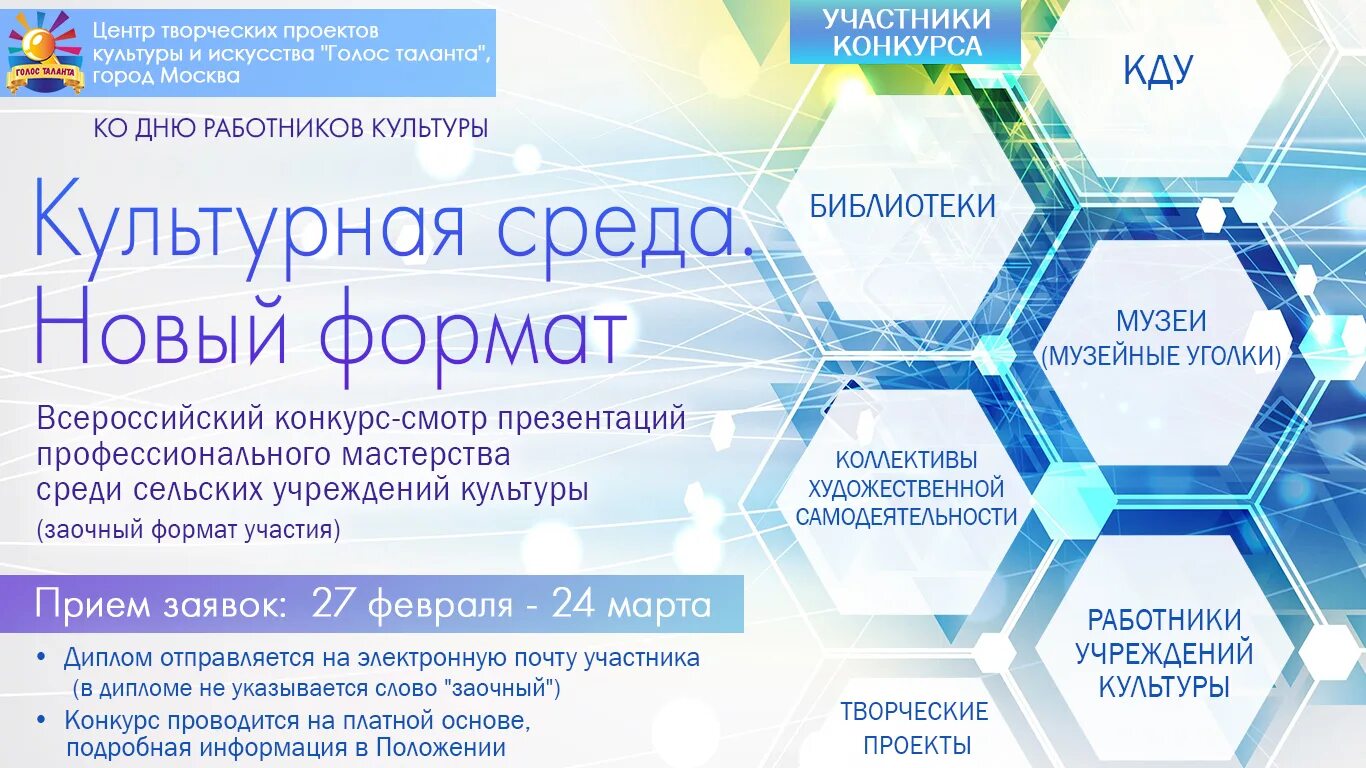 ГОЛОС ТАЛАНТА

Центр творческих проектов культуры и искусства "Голос таланта", город Москва

КО ДНЮ РАБОТНИКОВ КУЛЬТУРЫ

Культурная среда. Новый формат

Всероссийский конкурс-смотр презентаций профессионального мастерства среди сельских учреждений культуры
(заочный формат участия)

Прием заявок: 27 февраля - 24 марта

• Диплом отправляется на электронную почту участника (в дипломе не указывается слово "заочный")
• Конкурс проводится на платной основе, подробная информация в Положении

УЧАСТНИКИ КОНКУРСА

КДУ

БИБЛИОТЕКИ

МУЗЕИ (МУЗЕЙНЫЕ УГОЛКИ)

КОЛЛЕКТИВЫ ХУДОЖЕСТВЕННОЙ САМОДЕЯТЕЛЬНОСТИ

РАБОТНИКИ УЧРЕЖДЕНИЙ КУЛЬТУРЫ

ТВОРЧЕСКИЕ ПРОЕКТЫ